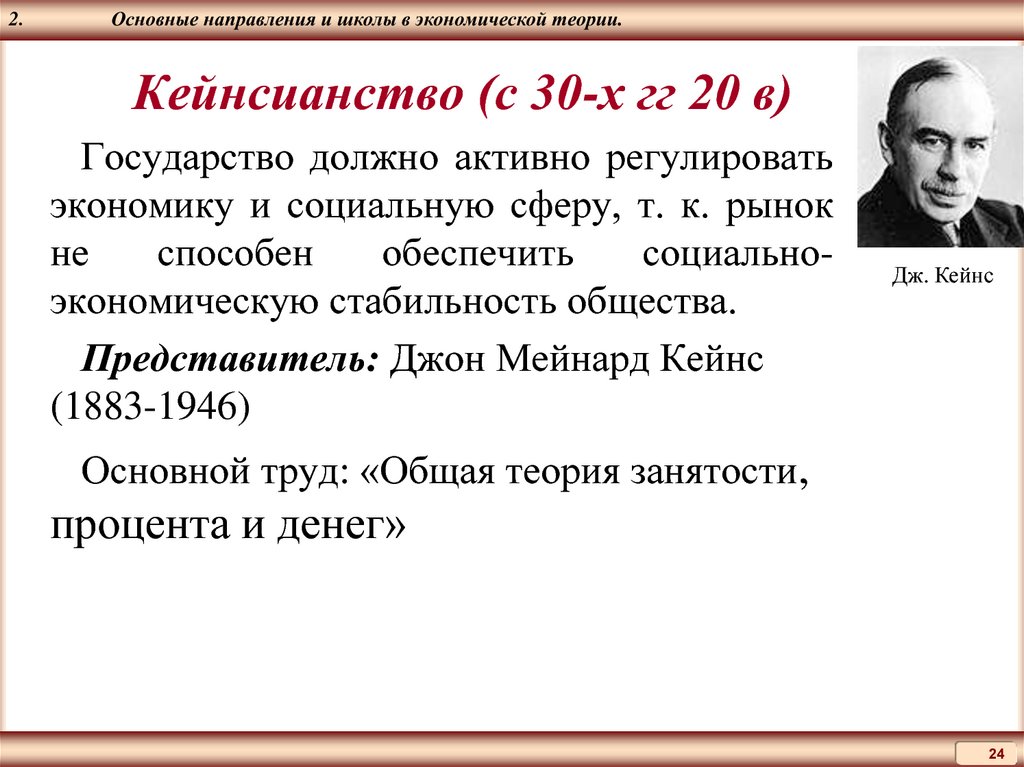 2. Основные направления и школы в экономической теории.

Кейнсианство (с 30-х гг 20 в)

Государство должно активно регулировать экономику и социальную сферу, т. к. рынок не способен обеспечить социально-экономическую стабильность общества.

Представитель: Джон Мейнард Кейнс (1883-1946)

Основной труд: «Общая теория занятости, процента и денег»

Дж. Кейнс

24